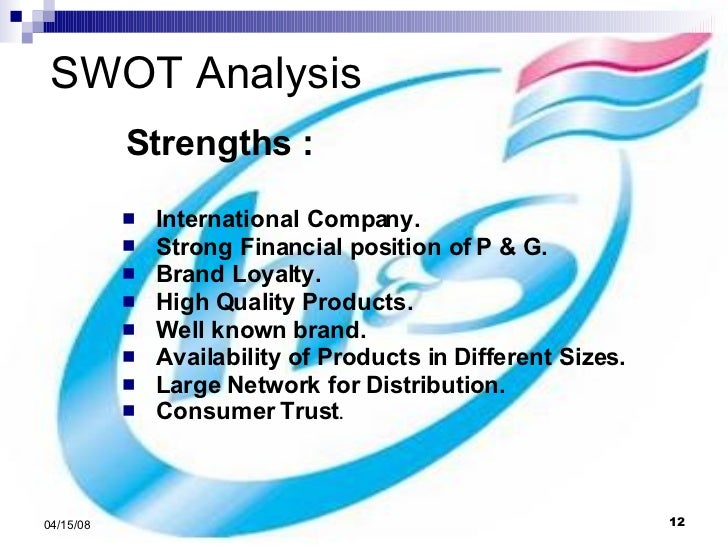 SWOT Analysis

Strengths :

- International Company.
- Strong Financial position of P & G.
- Brand Loyalty.
- High Quality Products.
- Well known brand.
- Availability of Products in Different Sizes.
- Large Network for Distribution.
- Consumer Trust.

04/15/08

12